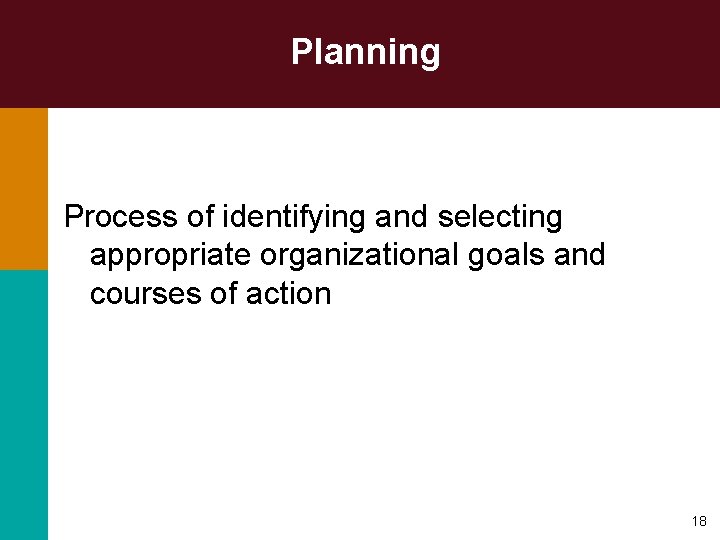 Planning

Process of identifying and selecting appropriate organizational goals and courses of action

18